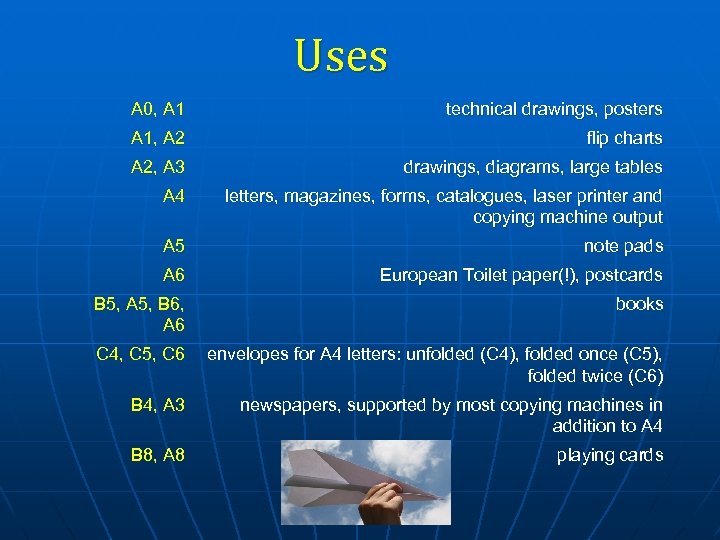 Uses

| | |
|---|---|
| A0, A1 | technical drawings, posters |
| A1, A2 | flip charts |
| A2, A3 | drawings, diagrams, large tables |
| A4 | letters, magazines, forms, catalogues, laser printer and copying machine output |
| A5 | note pads |
| A6 | European Toilet paper(!), postcards |
| B5, A5, B6, A6 | books |
| C4, C5, C6 | envelopes for A4 letters: unfolded (C4), folded once (C5), folded twice (C6) |
| B4, A3 | newspapers, supported by most copying machines in addition to A4 |
| B8, A8 | playing cards |